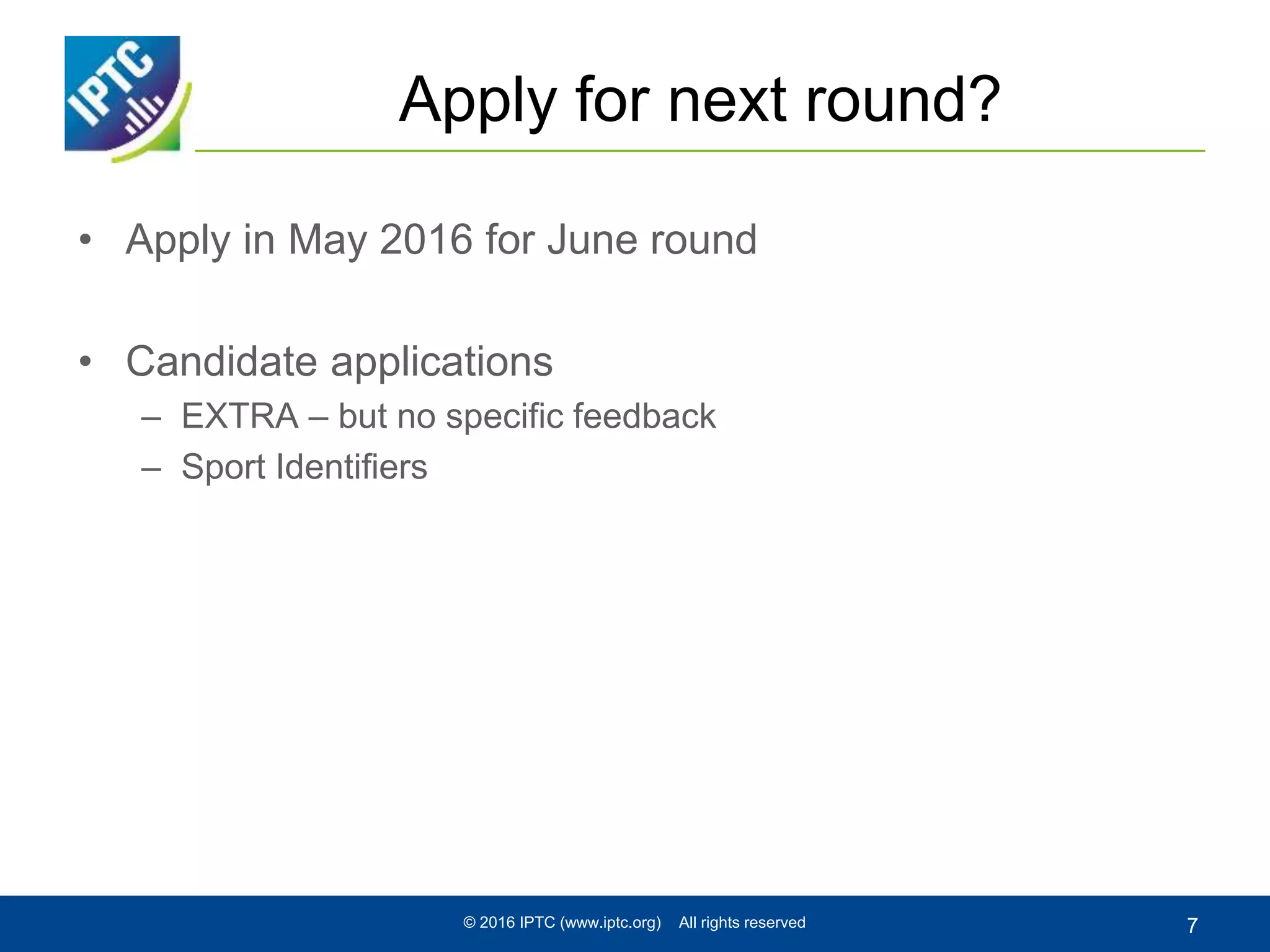 IPTC

Apply for next round?

• Apply in May 2016 for June round

• Candidate applications
– EXTRA – but no specific feedback
– Sport Identifiers

© 2016 IPTC (www.iptc.org) All rights reserved

7